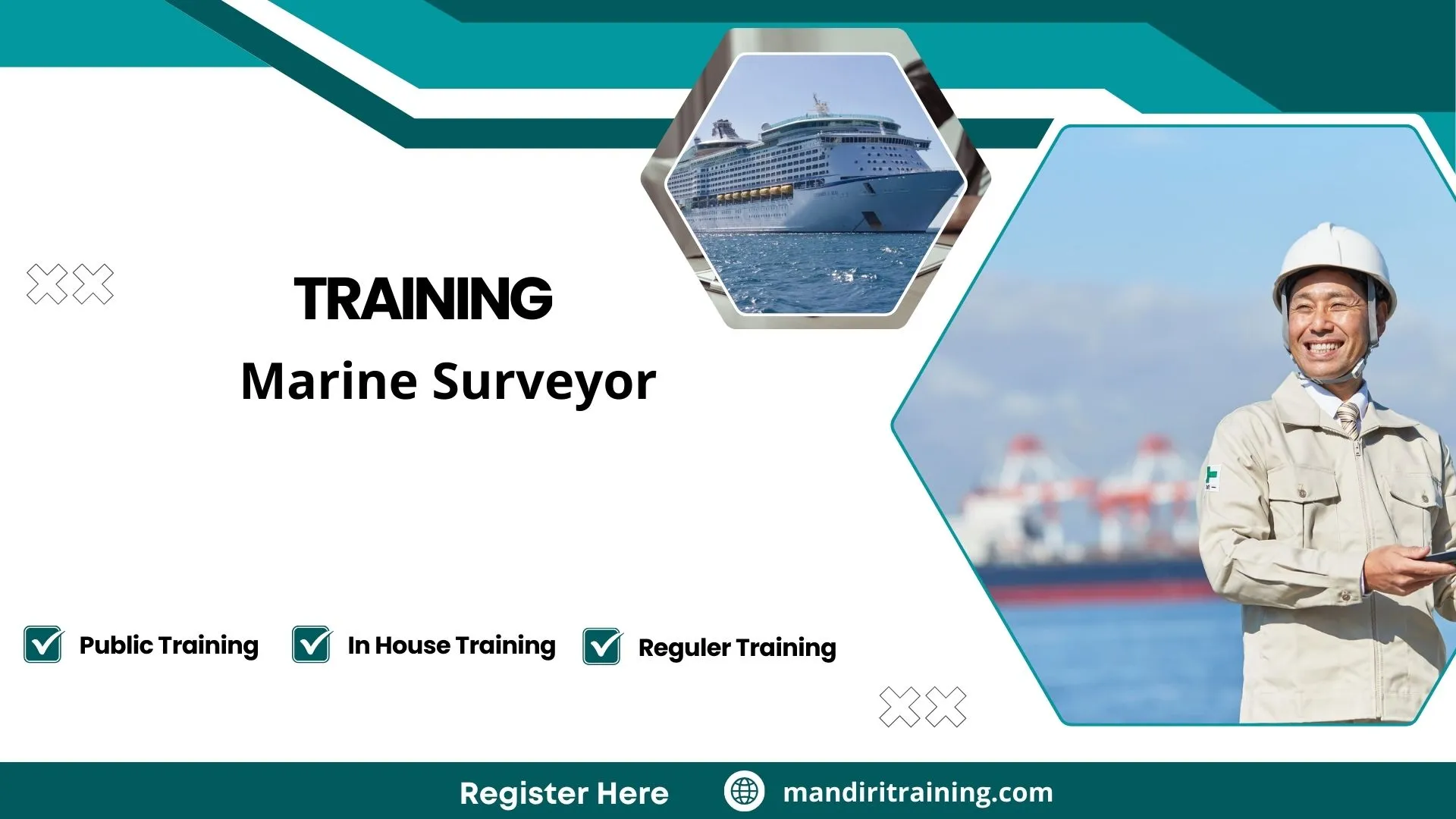 TRAINING

Marine Surveyor

Public Training In House Training Reguler Training

Register Here mandiritraining.com